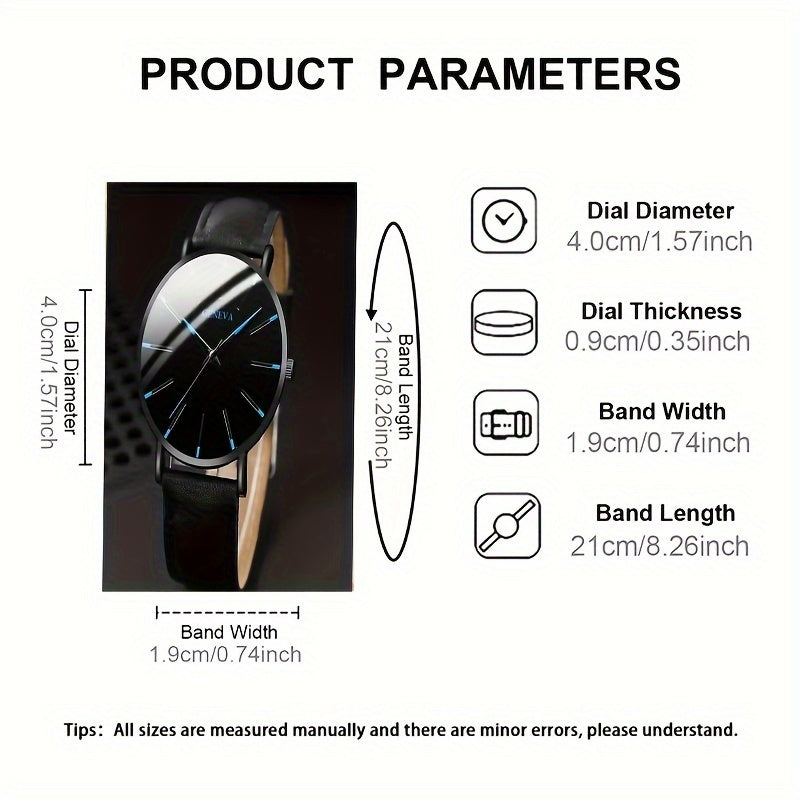 PRODUCT PARAMETERS

Dial Diameter
4.0cm/1.57inch

GENEVA

Band Length
21cm/8.26inch

Band Width
1.9cm/0.74inch

Dial Diameter
4.0cm/1.57inch

Dial Thickness
0.9cm/0.35inch

Band Width
1.9cm/0.74inch

Band Length
21cm/8.26inch

Tips: All sizes are measured manually and there are minor errors, please understand.